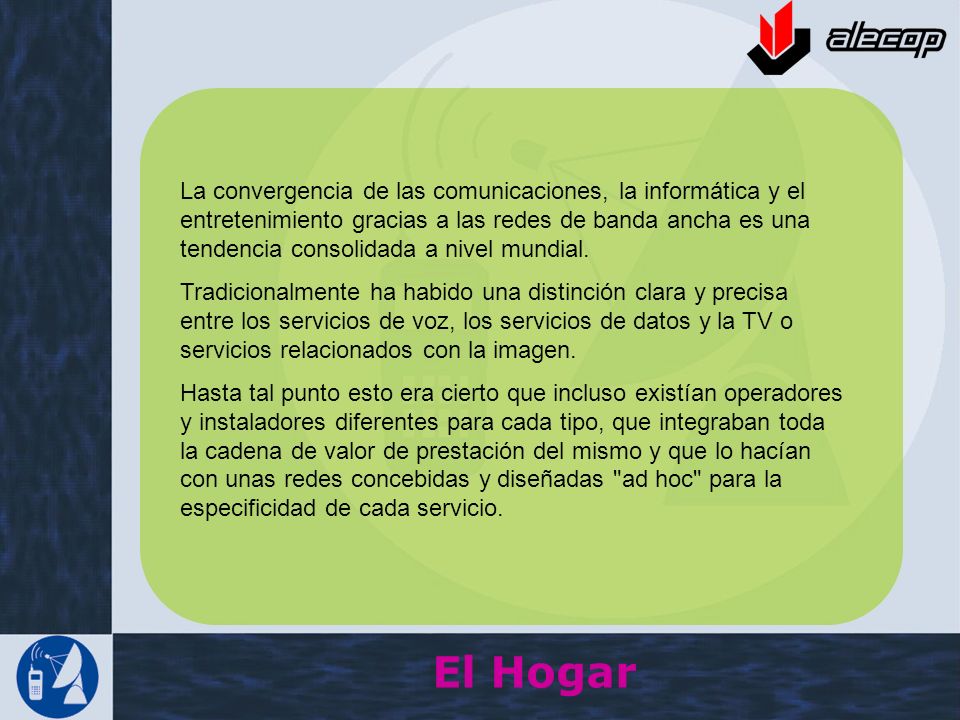 alecop

La convergencia de las comunicaciones, la informática y el entretenimiento gracias a las redes de banda ancha es una tendencia consolidada a nivel mundial.

Tradicionalmente ha habido una distinción clara y precisa entre los servicios de voz, los servicios de datos y la TV o servicios relacionados con la imagen.

Hasta tal punto esto era cierto que incluso existían operadores y instaladores diferentes para cada tipo, que integraban toda la cadena de valor de prestación del mismo y que lo hacían con unas redes concebidas y diseñadas "ad hoc" para la especificidad de cada servicio.

El Hogar